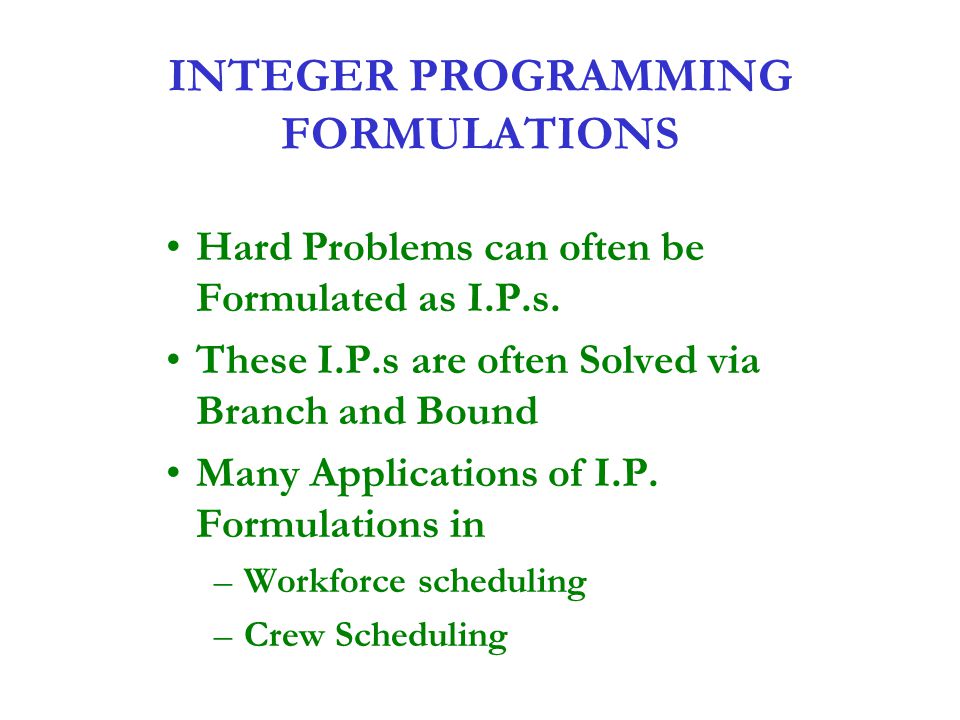 INTEGER PROGRAMMING FORMULATIONS

• Hard Problems can often be Formulated as I.P.s.

• These I.P.s are often Solved via Branch and Bound

• Many Applications of I.P. Formulations in

– Workforce scheduling

– Crew Scheduling